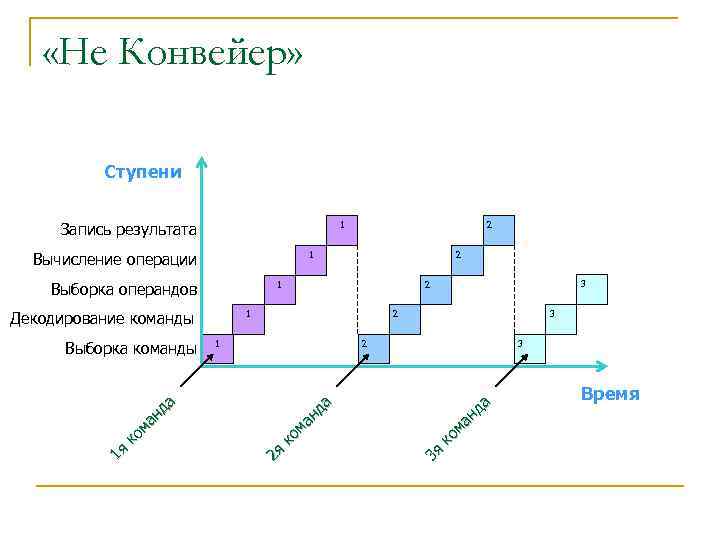 «Не Конвейер»

Ступени

Запись результата
Вычисление операции
Выборка операндов
Декодирование команды
Выборка команды

1
1
1
1
1

2
2
2
2
2

3
3
3

Время

1я команда
2я команда
3я команда